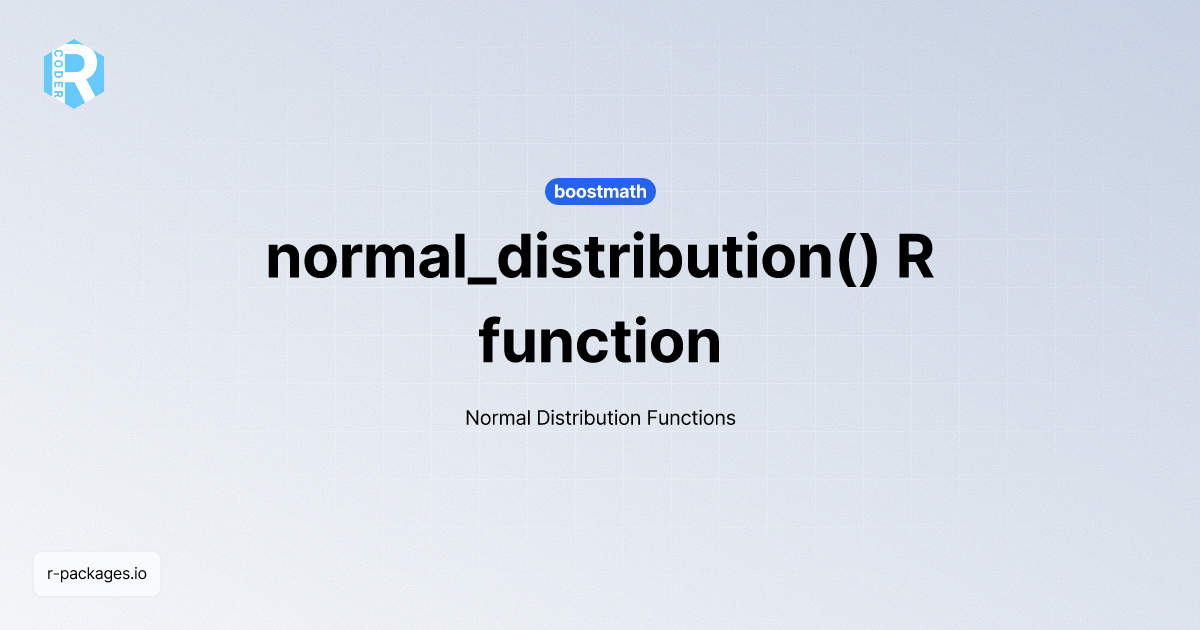 R CODER

boostmath

normal_distribution() R function

Normal Distribution Functions

r-packages.io